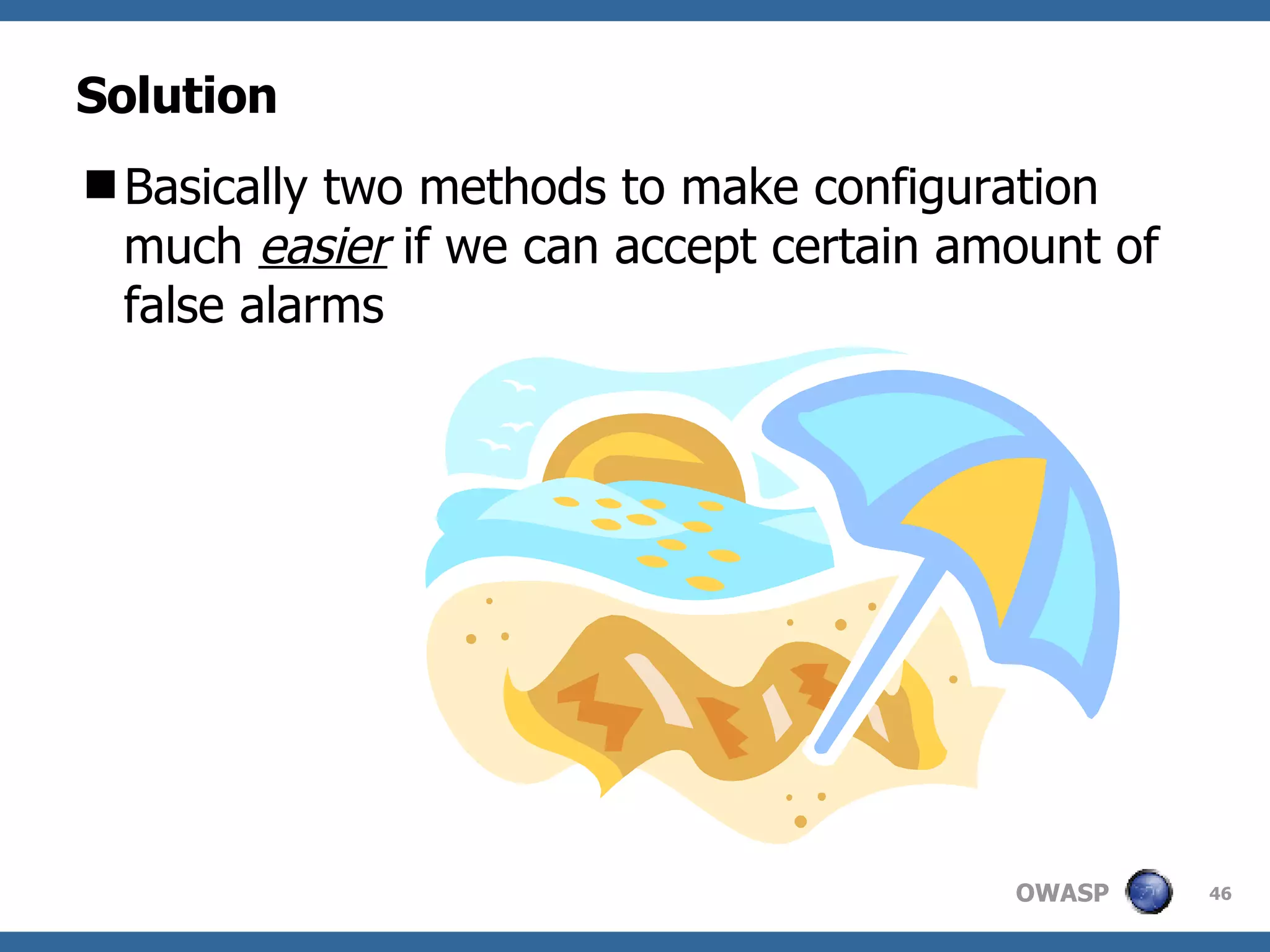 Solution

■ Basically two methods to make configuration much easier if we can accept certain amount of false alarms

OWASP

46